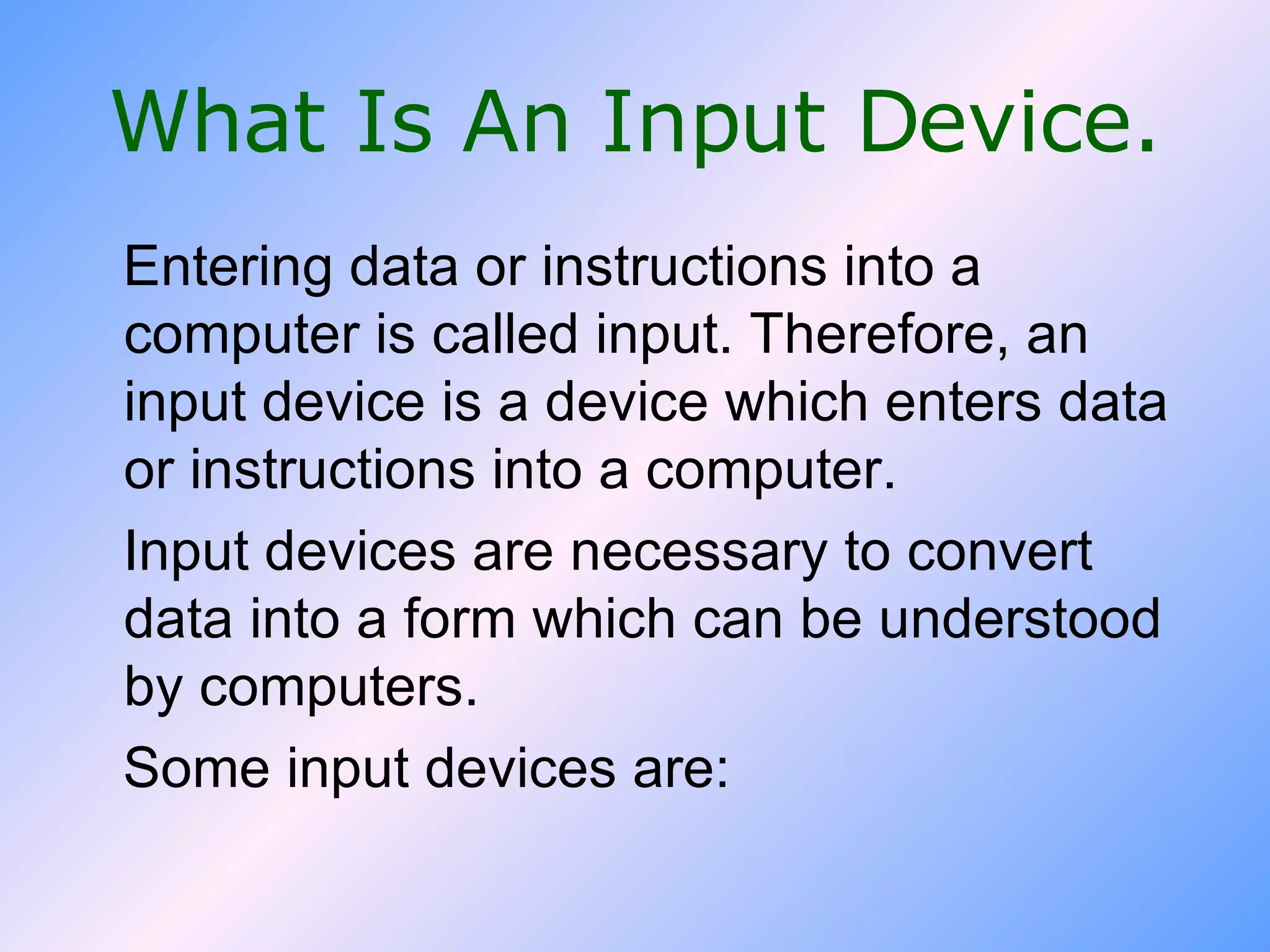 What Is An Input Device.

Entering data or instructions into a computer is called input. Therefore, an input device is a device which enters data or instructions into a computer.

Input devices are necessary to convert data into a form which can be understood by computers.

Some input devices are: